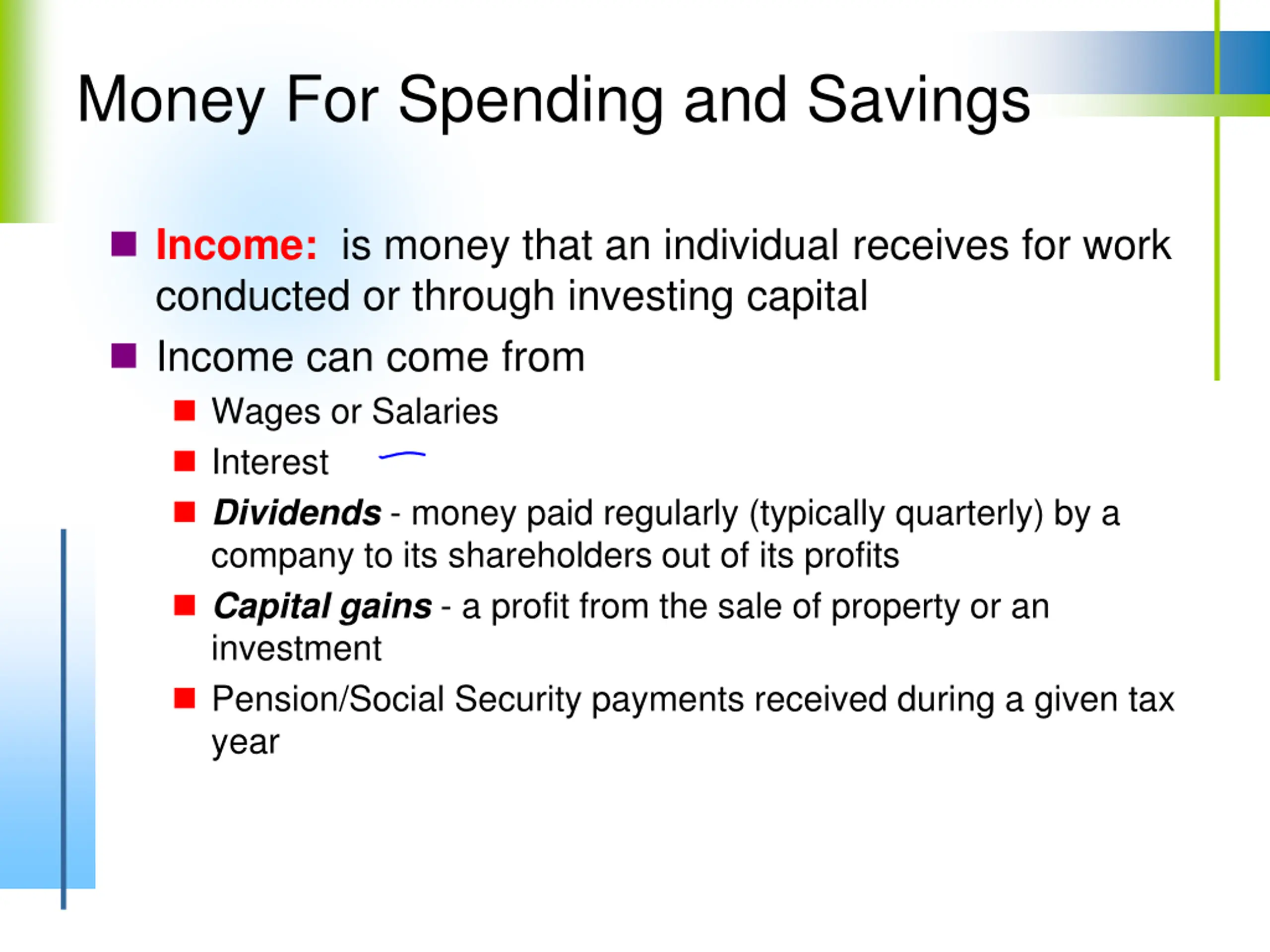 Money For Spending and Savings

Income: is money that an individual receives for work conducted or through investing capital

Income can come from

Wages or Salaries

Interest

Dividends - money paid regularly (typically quarterly) by a company to its shareholders out of its profits

Capital gains - a profit from the sale of property or an investment

Pension/Social Security payments received during a given tax year